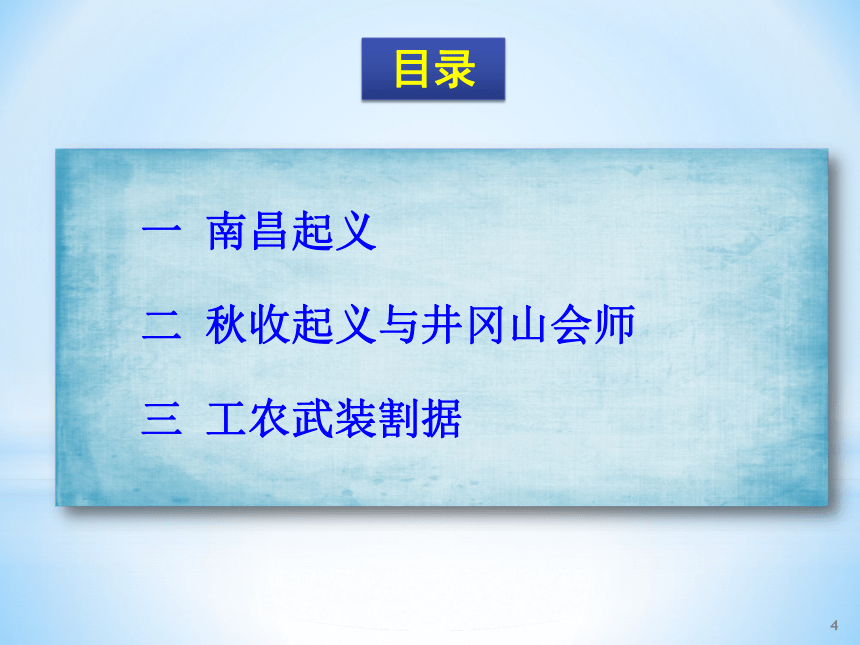 目录

一 南昌起义

二 秋收起义与井冈山会师

三 工农武装割据

4